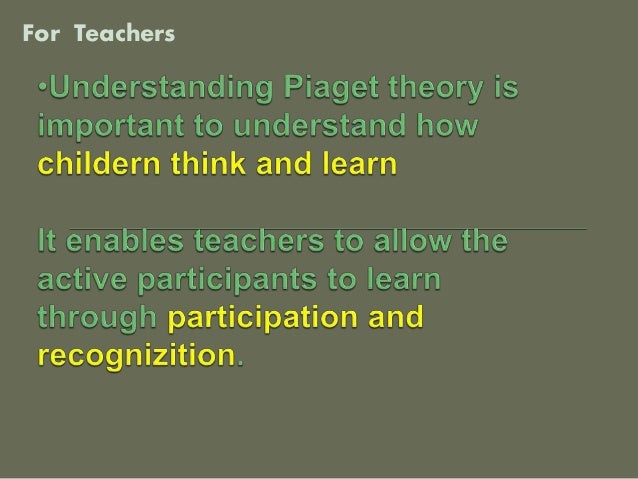 For Teachers

•Understanding Piaget theory is important to understand how childern think and learn

It enables teachers to allow the active participants to learn through participation and recognizition.